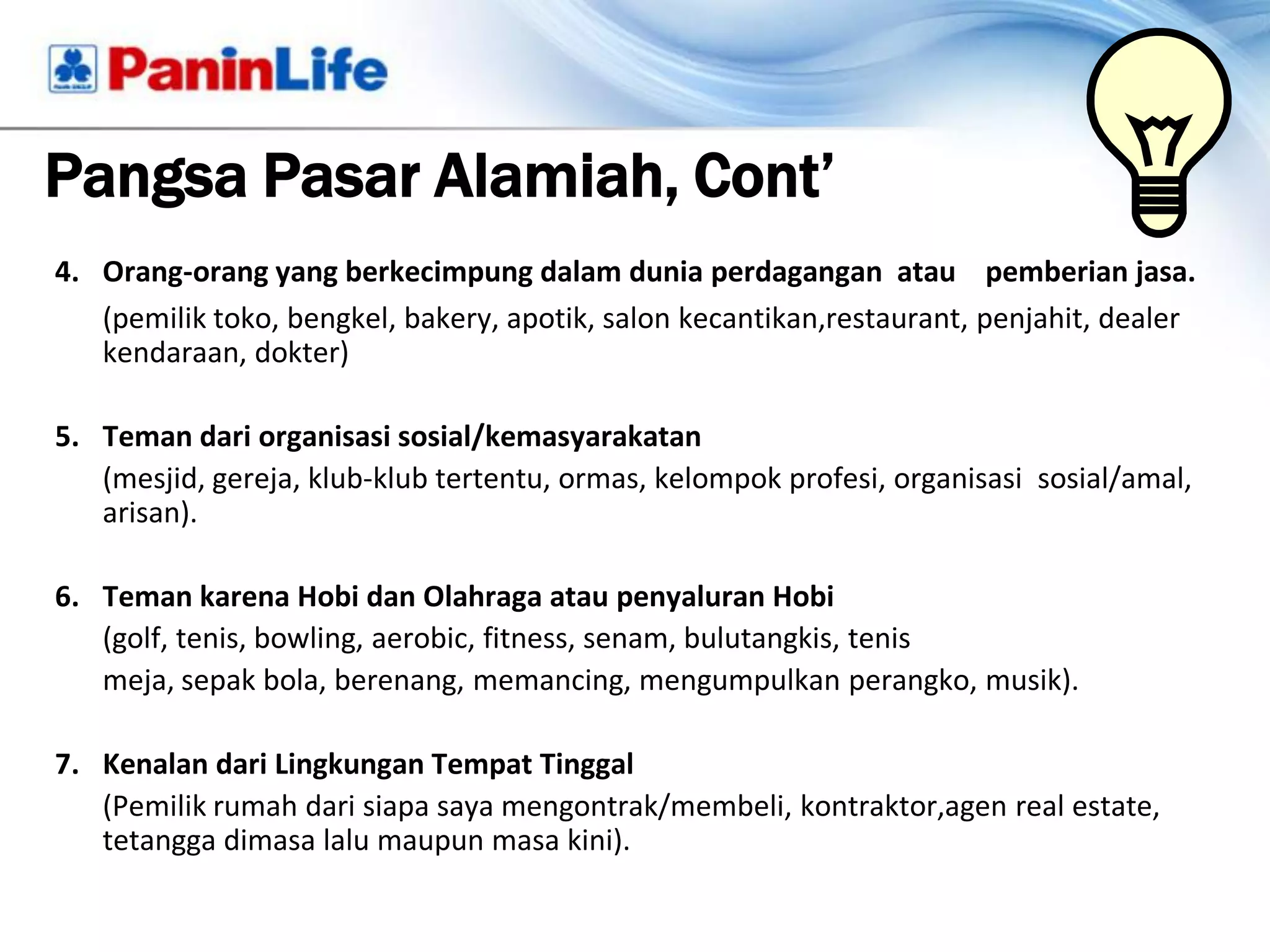 PaninLife

Pangsa Pasar Alamiah, Cont'

4. Orang-orang yang berkecimpung dalam dunia perdagangan atau pemberian jasa.
(pemilik toko, bengkel, bakery, apotik, salon kecantikan,restaurant, penjahit, dealer kendaraan, dokter)

5. Teman dari organisasi sosial/kemasyarakatan
(mesjid, gereja, klub-klub tertentu, ormas, kelompok profesi, organisasi sosial/amal, arisan).

6. Teman karena Hobi dan Olahraga atau penyaluran Hobi
(golf, tenis, bowling, aerobic, fitness, senam, bulutangkis, tenis
meja, sepak bola, berenang, memancing, mengumpulkan perangko, musik).

7. Kenalan dari Lingkungan Tempat Tinggal
(Pemilik rumah dari siapa saya mengontrak/membeli, kontraktor,agen real estate, tetangga dimasa lalu maupun masa kini).